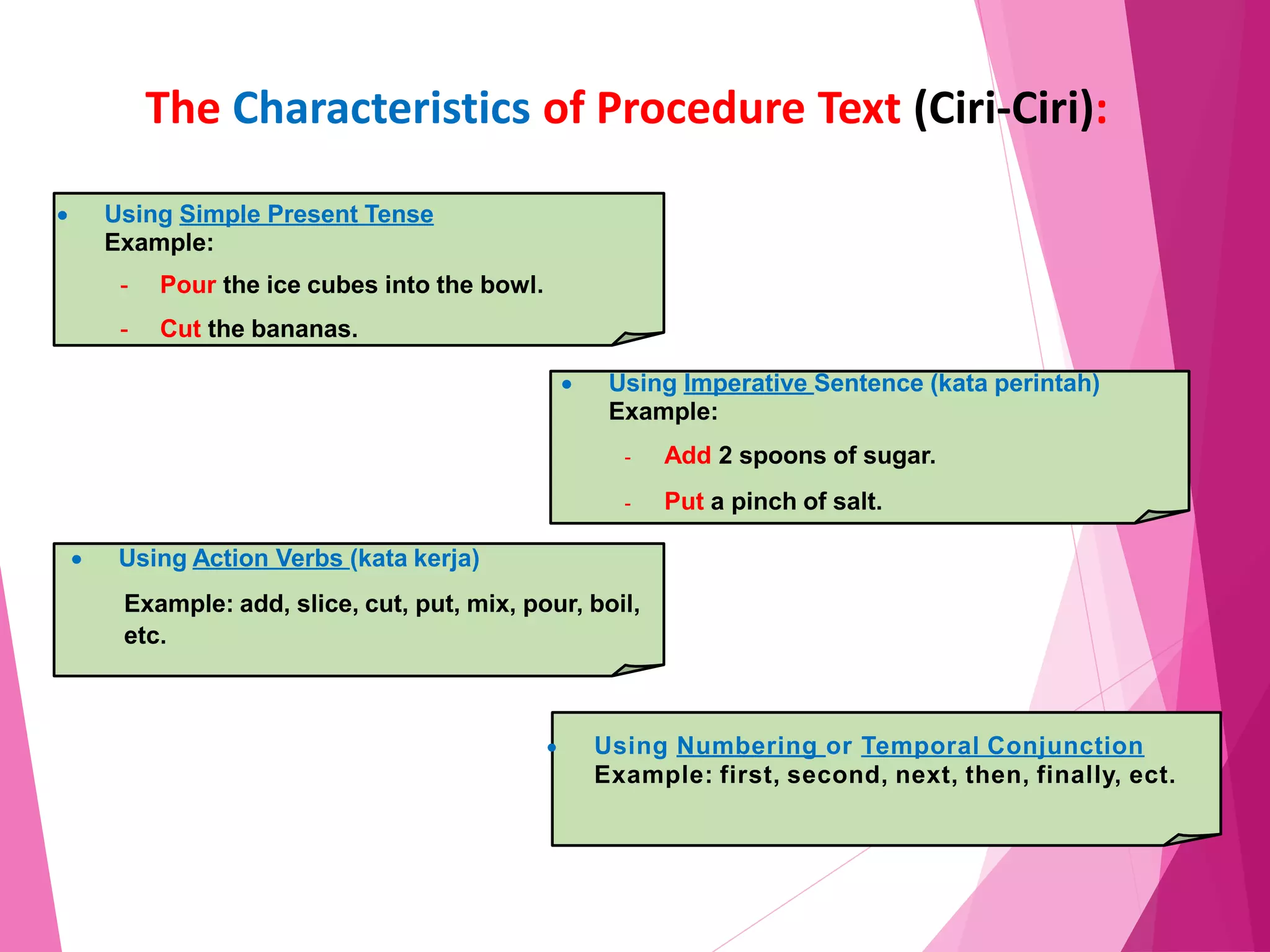 The Characteristics of Procedure Text (Ciri-Ciri):

• Using Simple Present Tense
Example:
- Pour the ice cubes into the bowl.
- Cut the bananas.

• Using Imperative Sentence (kata perintah)
Example:
- Add 2 spoons of sugar.
- Put a pinch of salt.

• Using Action Verbs (kata kerja)
Example: add, slice, cut, put, mix, pour, boil, etc.

• Using Numbering or Temporal Conjunction
Example: first, second, next, then, finally, ect.